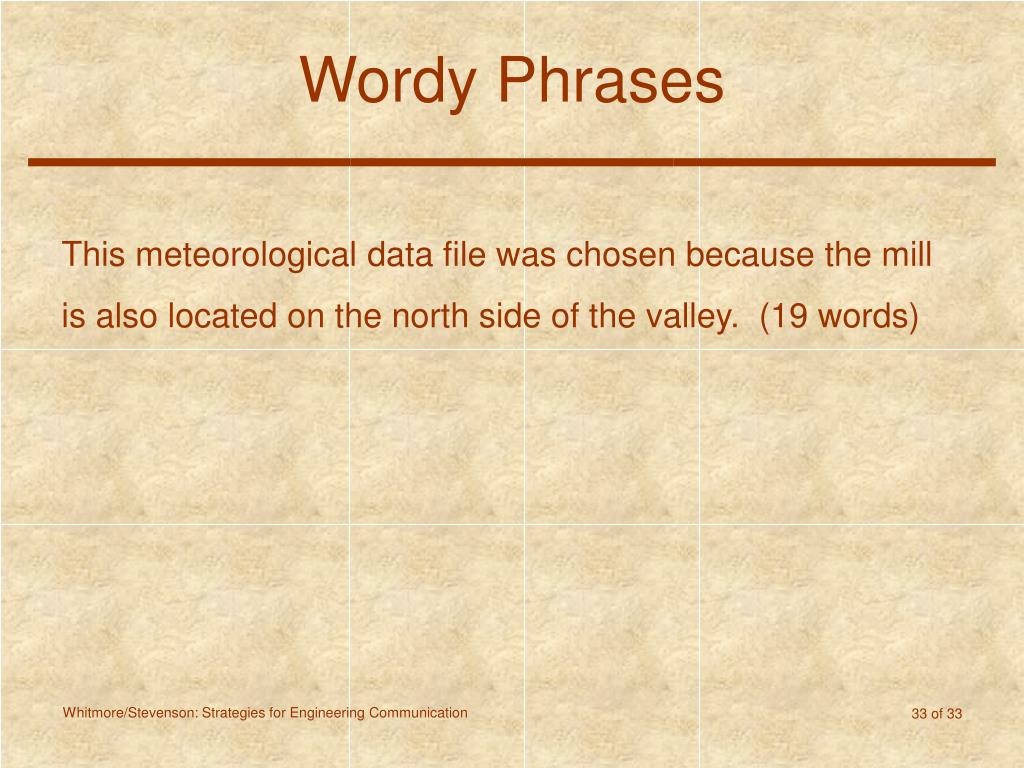 Wordy Phrases

This meteorological data file was chosen because the mill is also located on the north side of the valley. (19 words)

Whitmore/Stevenson: Strategies for Engineering Communication

33 of 33